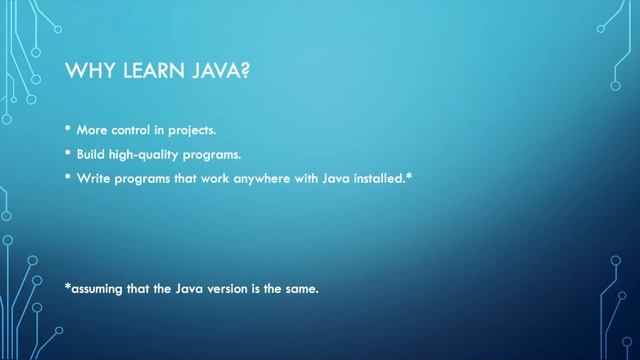 WHY LEARN JAVA?

• More control in projects.
• Build high-quality programs.
• Write programs that work anywhere with Java installed.*

*assuming that the Java version is the same.